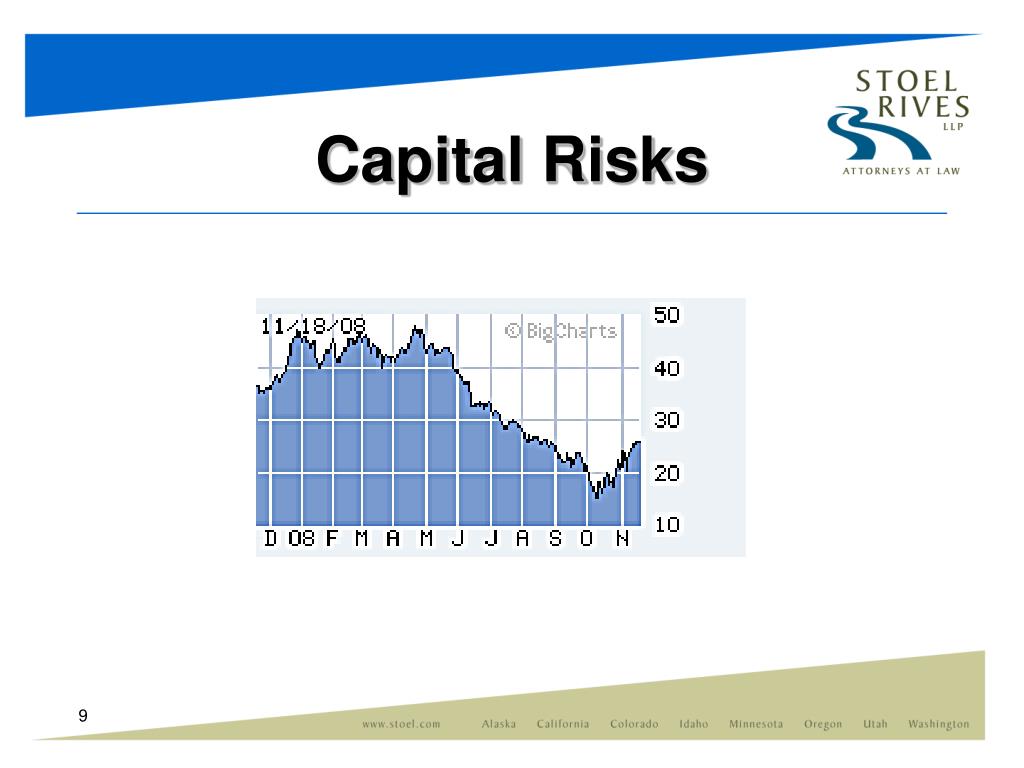 STOEL RIVES LLP
ATTORNEYS AT LAW

Capital Risks

11/18/08
© BigCharts
50
40
30
20
10
D 08 F M A M J J A S O N

9

www.stoel.com Alaska California Colorado Idaho Minnesota Oregon Utah Washington